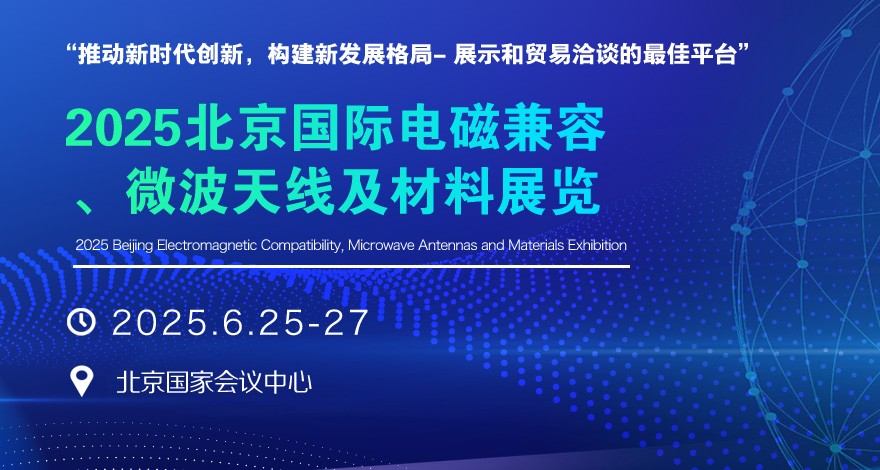 “推动新时代创新，构建新发展格局– 展示和贸易洽谈的最佳平台”

2025北京国际电磁兼容、微波天线及材料展览

2025 Beijing Electromagnetic Compatibility, Microwave Antennas and Materials Exhibition

2025.6.25-27

北京国家会议中心